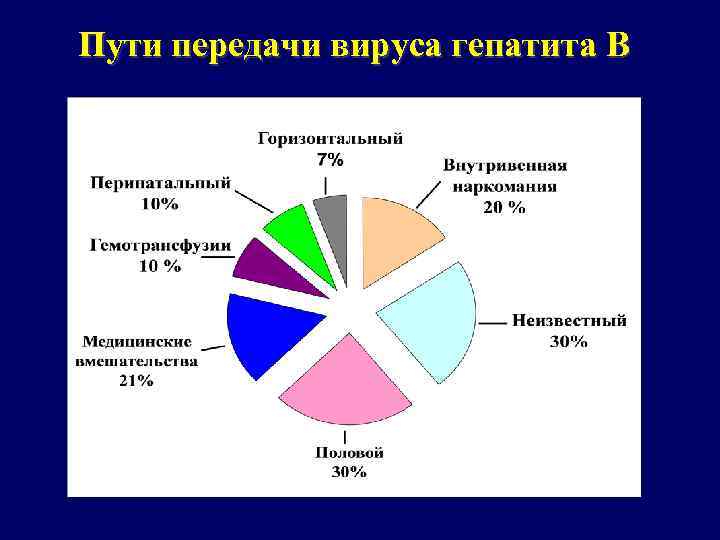 Пути передачи вируса гепатита В

Горизонтальный
7%

Внутривенная
наркомания
20 %

Перинатальный
10%

Гемотрансфузии
10 %

Неизвестный
30%

Медицинские
вмешательства
21%

Половой
30%